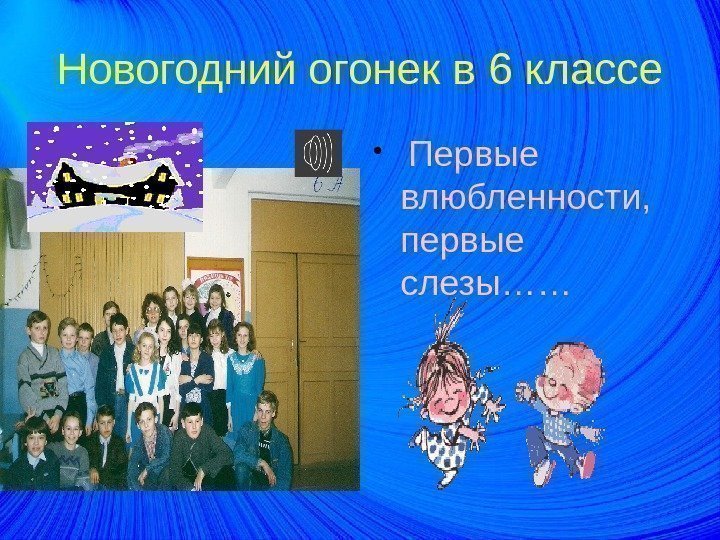 Новогодний огонек в 6 классе

6 А

• Первые влюбленности, первые слезы……